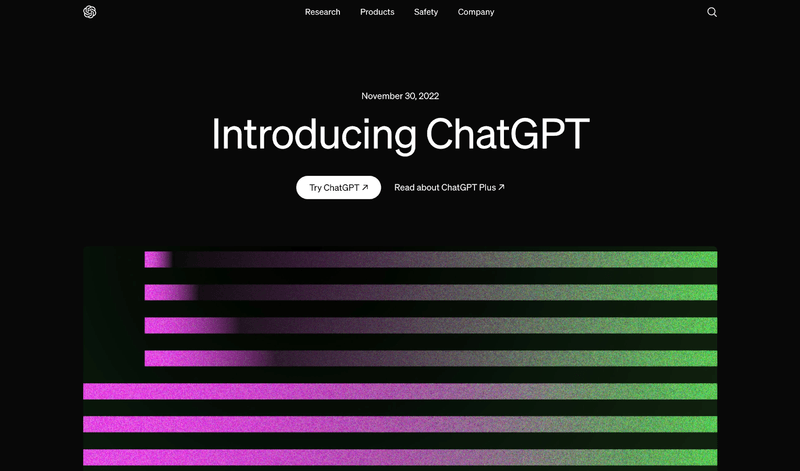 Research Products Safety Company

November 30, 2022

Introducing ChatGPT

Try ChatGPT ↗ Read about ChatGPT Plus ↗